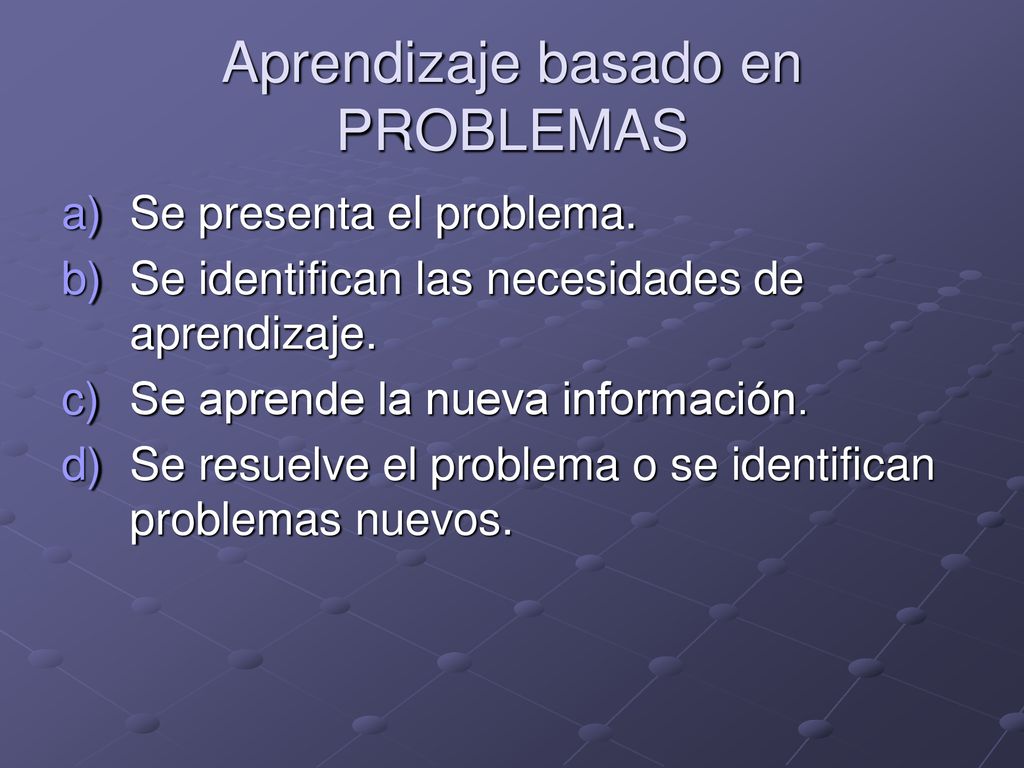 Aprendizaje basado en PROBLEMAS

a) Se presenta el problema.
b) Se identifican las necesidades de aprendizaje.
c) Se aprende la nueva información.
d) Se resuelve el problema o se identifican problemas nuevos.